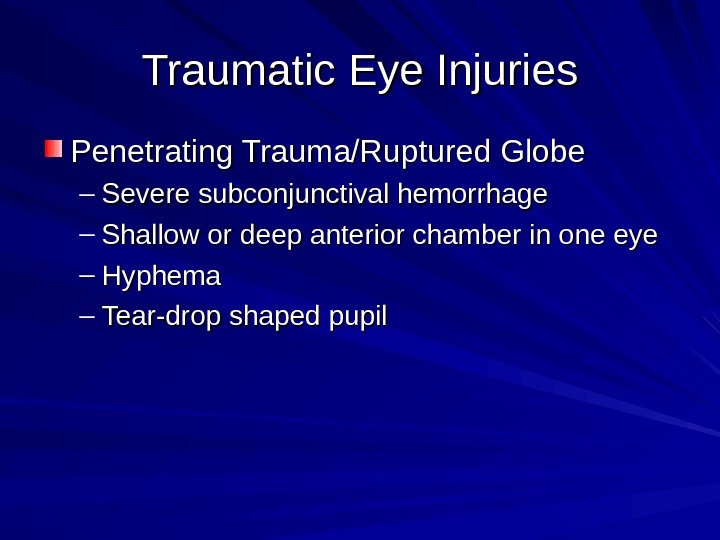 Traumatic Eye Injuries

Penetrating Trauma/Ruptured Globe

– Severe subconjunctival hemorrhage

– Shallow or deep anterior chamber in one eye

– Hyphema

– Tear-drop shaped pupil